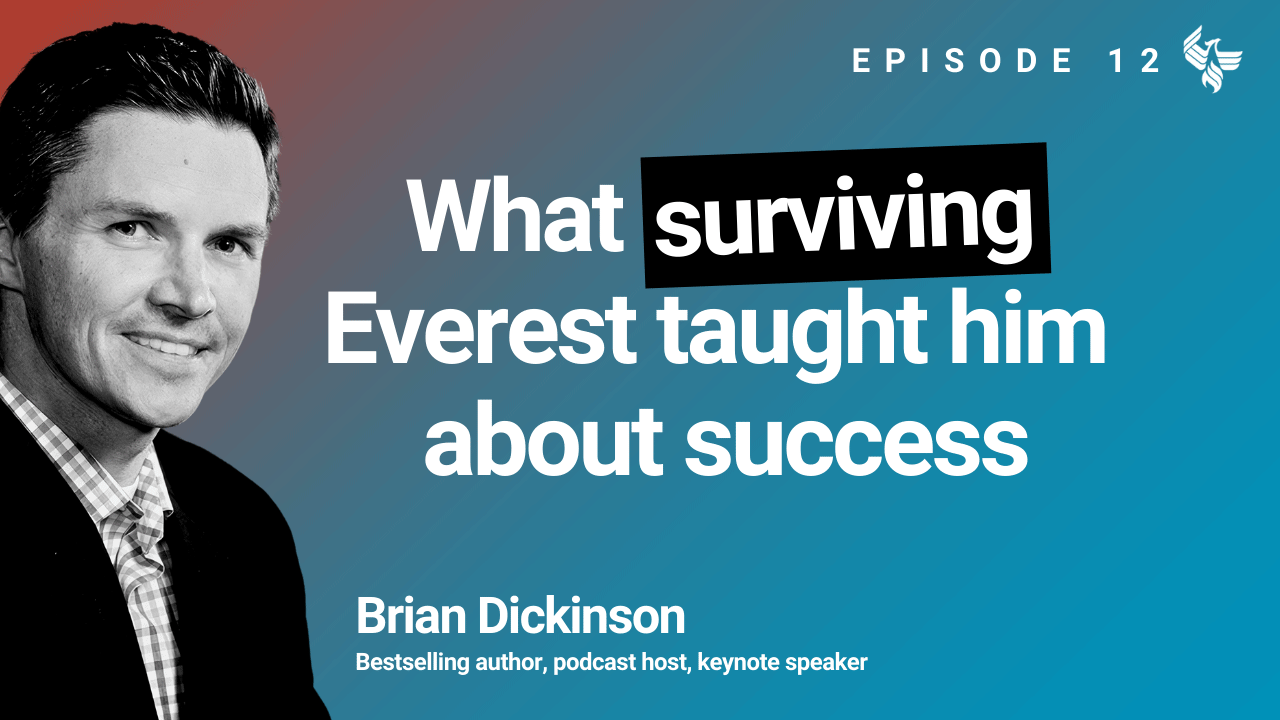 EPISODE 12

What surviving Everest taught him about success

Brian Dickinson

Bestselling author, podcast host, keynote speaker